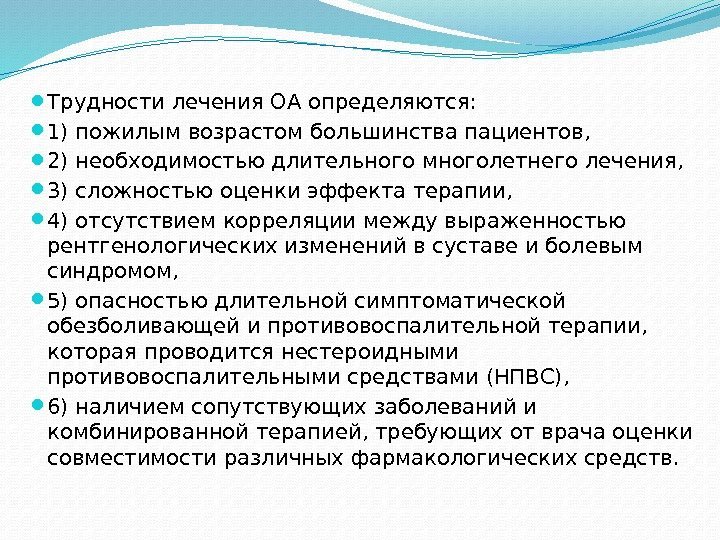 Трудности лечения ОА определяются:

1) пожилым возрастом большинства пациентов,

2) необходимостью длительного многолетнего лечения,

3) сложностью оценки эффекта терапии,

4) отсутствием корреляции между выраженностью рентгенологических изменений в суставе и болевым синдромом,

5) опасностью длительной симптоматической обезболивающей и противовоспалительной терапии, которая проводится нестероидными противовоспалительными средствами (НПВС),

6) наличием сопутствующих заболеваний и комбинированной терапией, требующих от врача оценки совместимости различных фармакологических средств.